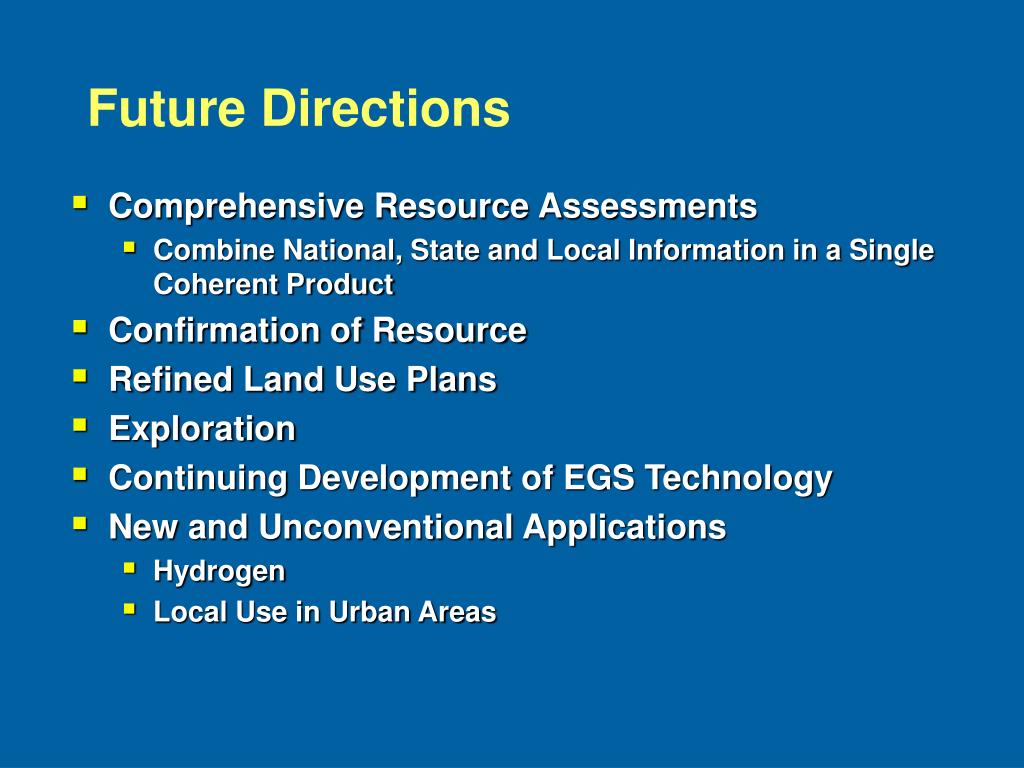 Future Directions

- Comprehensive Resource Assessments
  - Combine National, State and Local Information in a Single Coherent Product
- Confirmation of Resource
- Refined Land Use Plans
- Exploration
- Continuing Development of EGS Technology
- New and Unconventional Applications
  - Hydrogen
  - Local Use in Urban Areas